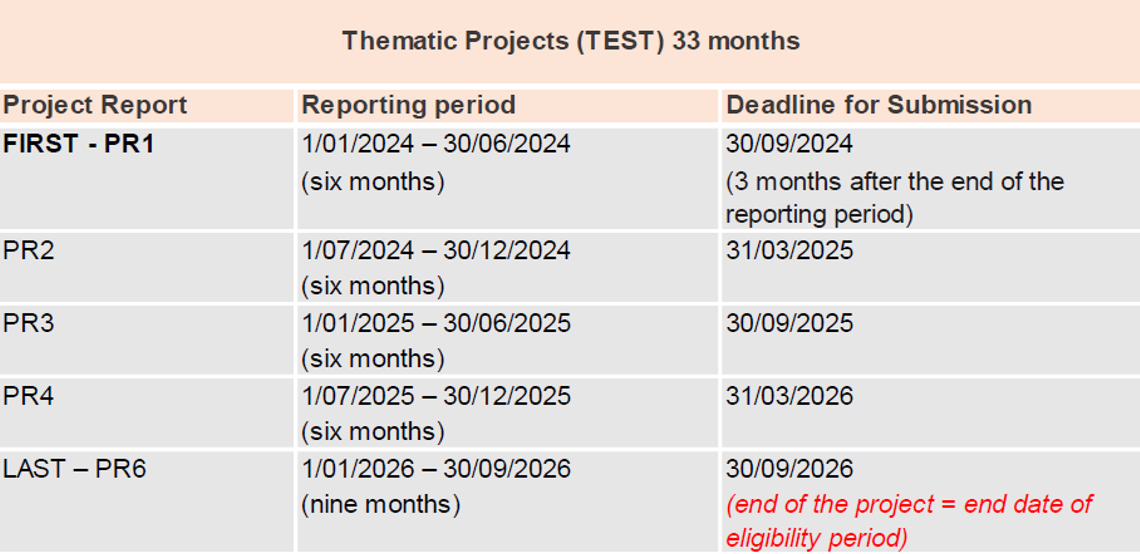 Thematic Projects (TEST) 33 months

| Project Report | Reporting period | Deadline for Submission |
|---|---|---|
| FIRST - PR1 | 1/01/2024 – 30/06/2024 (six months) | 30/09/2024 (3 months after the end of the reporting period) |
| PR2 | 1/07/2024 – 30/12/2024 (six months) | 31/03/2025 |
| PR3 | 1/01/2025 – 30/06/2025 (six months) | 30/09/2025 |
| PR4 | 1/07/2025 – 30/12/2025 (six months) | 31/03/2026 |
| LAST – PR6 | 1/01/2026 – 30/09/2026 (nine months) | 30/09/2026 (end of the project = end date of eligibility period) |